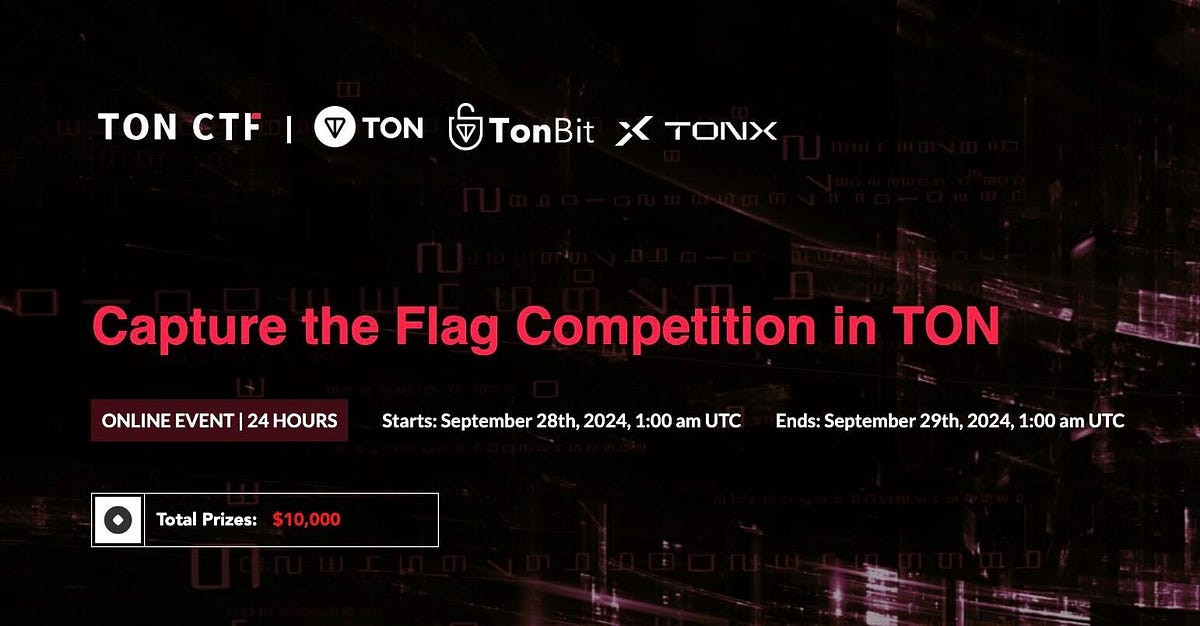 TON CTF | TON TonBit TONX

Capture the Flag Competition in TON

ONLINE EVENT | 24 HOURS

Starts: September 28th, 2024, 1:00 am UTC

Ends: September 29th, 2024, 1:00 am UTC

Total Prizes: $10,000